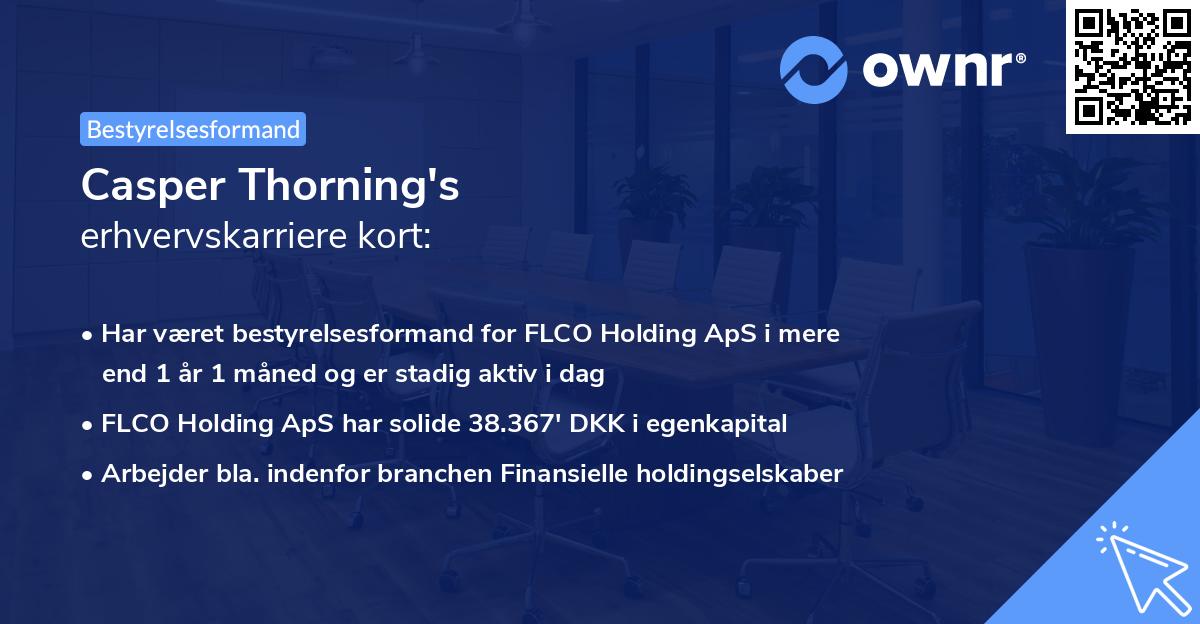 ownr®

Bestyrelsesformand

Casper Thorning's
erhvervskarriere kort:

• Har været bestyrelsesformand for FLCO Holding ApS i mere end 1 år 1 måned og er stadig aktiv i dag
• FLCO Holding ApS har solide 38.367' DKK i egenkapital
• Arbejder bla. indenfor branchen Finansielle holdingselskaber